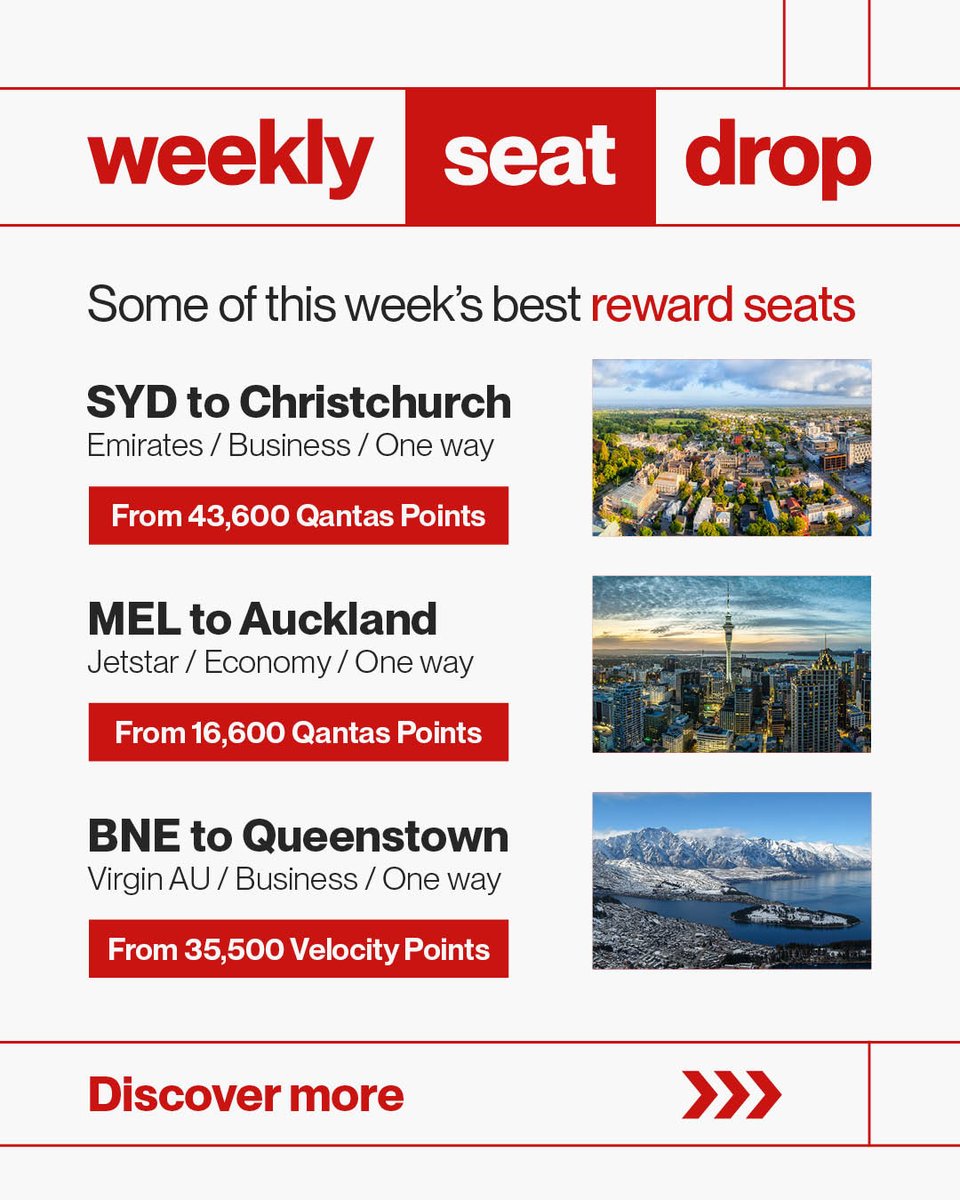 weekly seat drop

Some of this week's best reward seats

SYD to Christchurch
Emirates / Business / One way

From 43,600 Qantas Points

MEL to Auckland
Jetstar / Economy / One way

From 16,600 Qantas Points

BNE to Queenstown
Virgin AU / Business / One way

From 35,500 Velocity Points

Discover more